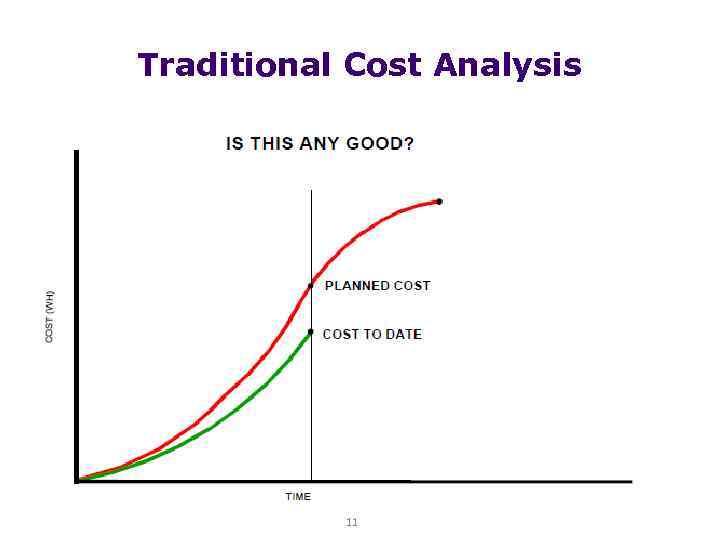 Traditional Cost Analysis

IS THIS ANY GOOD?

COST (WH)

PLANNED COST

COST TO DATE

TIME

11